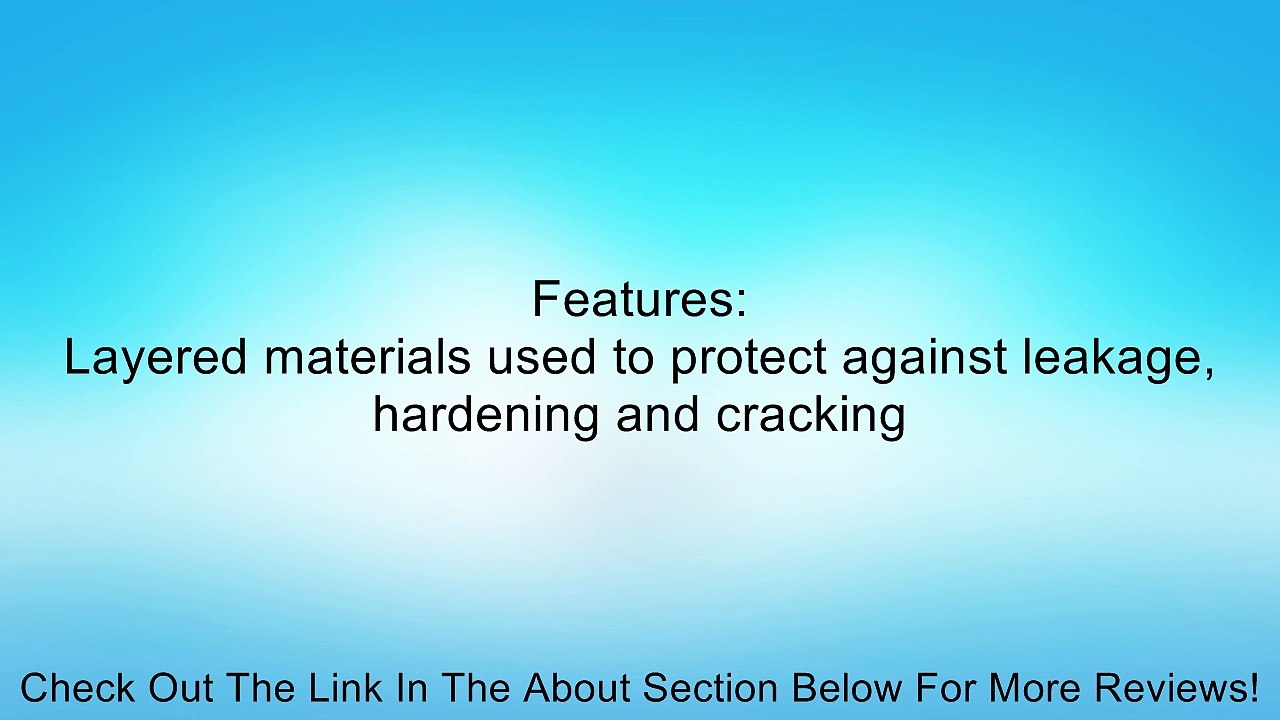 Features:
Layered materials used to protect against leakage, hardening and cracking

Check Out The Link In The About Section Below For More Reviews!